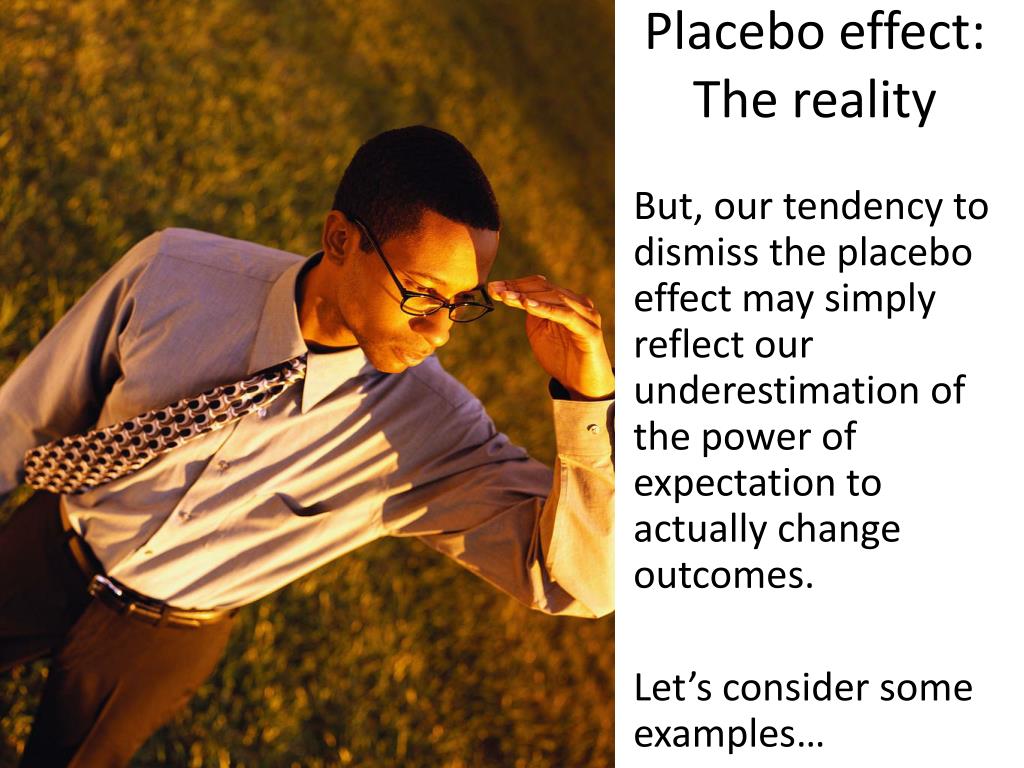 Placebo effect: The reality

But, our tendency to dismiss the placebo effect may simply reflect our underestimation of the power of expectation to actually change outcomes.

Let’s consider some examples…